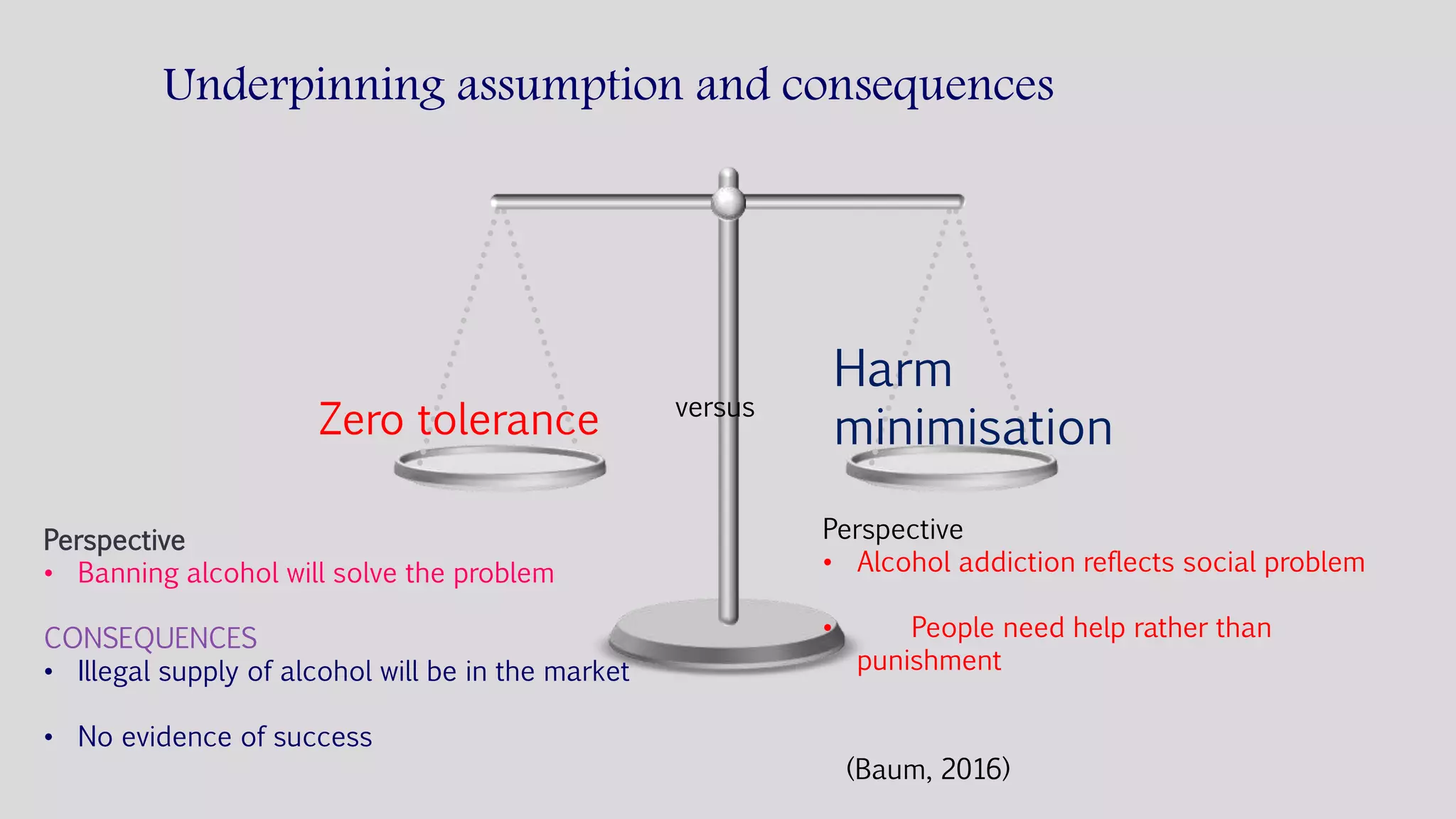 Underpinning assumption and consequences

Zero tolerance

versus

Harm minimisation

Perspective
• Banning alcohol will solve the problem

CONSEQUENCES
• Illegal supply of alcohol will be in the market

• No evidence of success

Perspective
• Alcohol addiction reflects social problem

• People need help rather than punishment

(Baum, 2016)